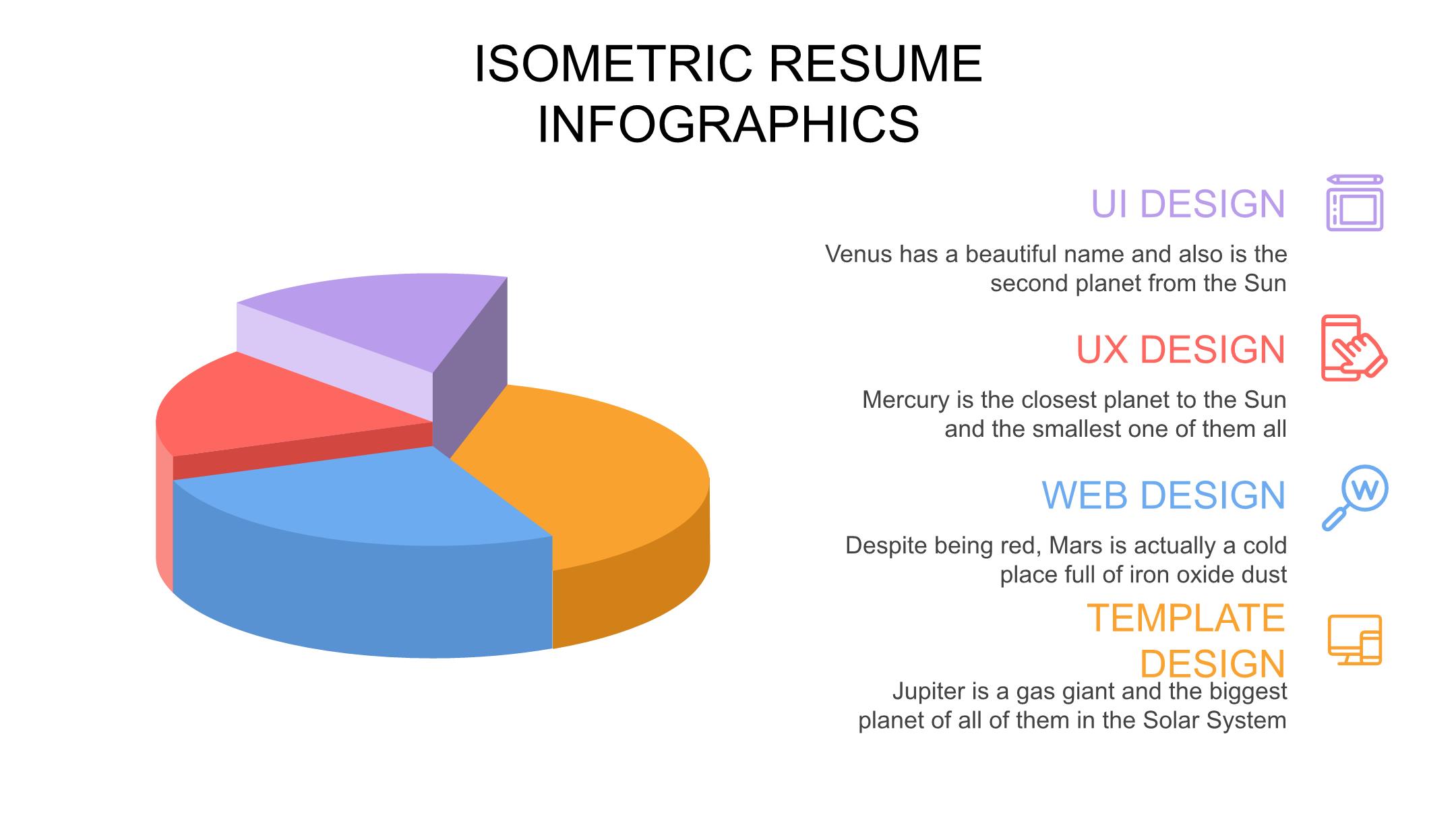 ISOMETRIC RESUME INFOGRAPHICS

UI DESIGN

Venus has a beautiful name and also is the second planet from the Sun

UX DESIGN

Mercury is the closest planet to the Sun and the smallest one of them all

WEB DESIGN

W

Despite being red, Mars is actually a cold place full of iron oxide dust

TEMPLATE DESIGN

Jupiter is a gas giant and the biggest planet of all of them in the Solar System